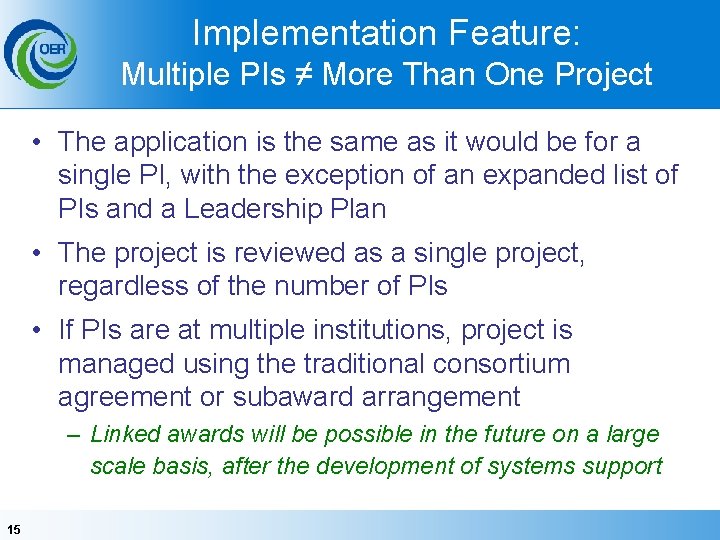 OER

Implementation Feature:
Multiple PIs ≠ More Than One Project

• The application is the same as it would be for a single PI, with the exception of an expanded list of PIs and a Leadership Plan

• The project is reviewed as a single project, regardless of the number of PIs

• If PIs are at multiple institutions, project is managed using the traditional consortium agreement or subaward arrangement

– Linked awards will be possible in the future on a large scale basis, after the development of systems support

15